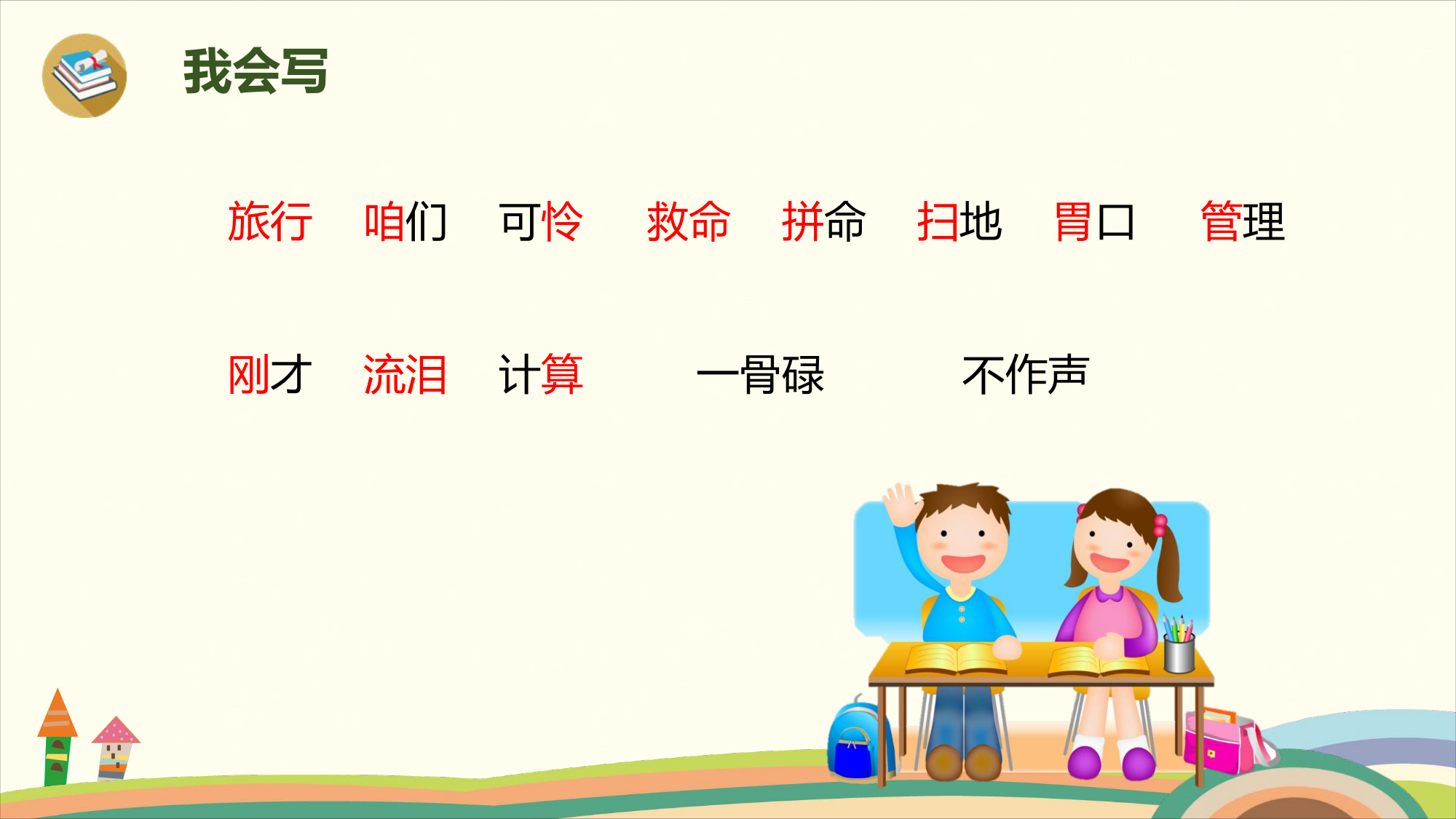 我会写

旅行 咱们 可怜 救命 拼命 扫地 胃口 管理

刚才 流泪 计算 一骨碌 不作声